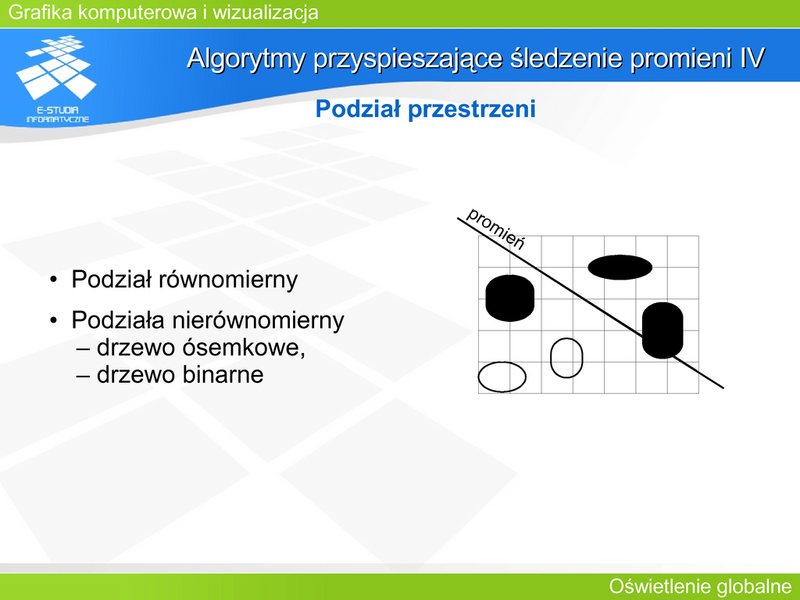 Grafika komputerowa i wizualizacja

E-STUDIA INFORMATYCZNE

Algorytmy przyspieszające śledzenie promieni IV

Podział przestrzeni

• Podział równomierny
• Podziała nierównomierny
– drzewo ósemkowe,
– drzewo binarne

promień

Oświetlenie globalne